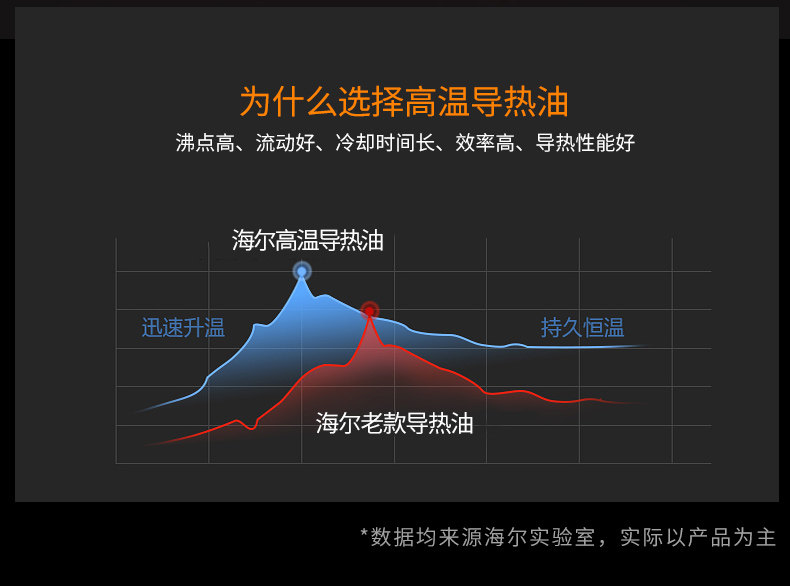 为什么选择高温导热油

沸点高、流动好、冷却时间长、效率高、导热性能好

海尔高温导热油

迅速升温

持久恒温

海尔老款导热油

*数据均来源海尔实验室，实际以产品为主